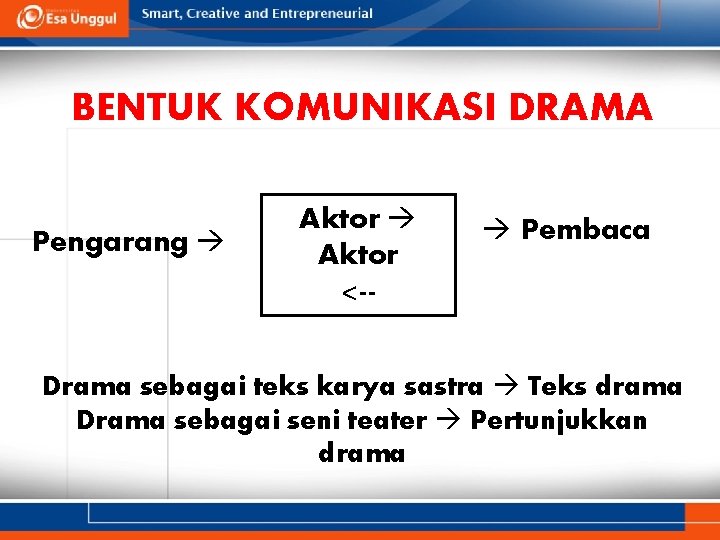 Esa Unggul

Smart, Creative and Entrepreneurial

BENTUK KOMUNIKASI DRAMA

Pengarang →

Aktor → Aktor <--

→ Pembaca

Drama sebagai teks karya sastra → Teks drama
Drama sebagai seni teater → Pertunjukkan drama